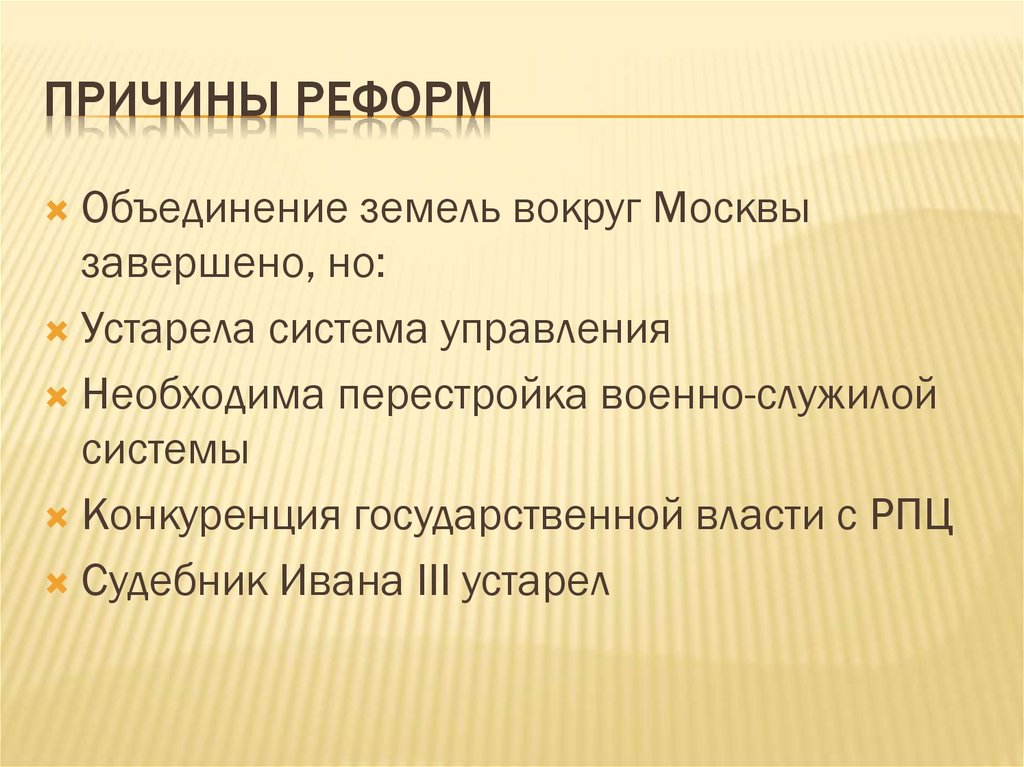 ПРИЧИНЫ РЕФОРМ

Объединение земель вокруг Москвы завершено, но:

Устарела система управления

Необходима перестройка военно-служилой системы

Конкуренция государственной власти с РПЦ

Судебник Ивана III устарел